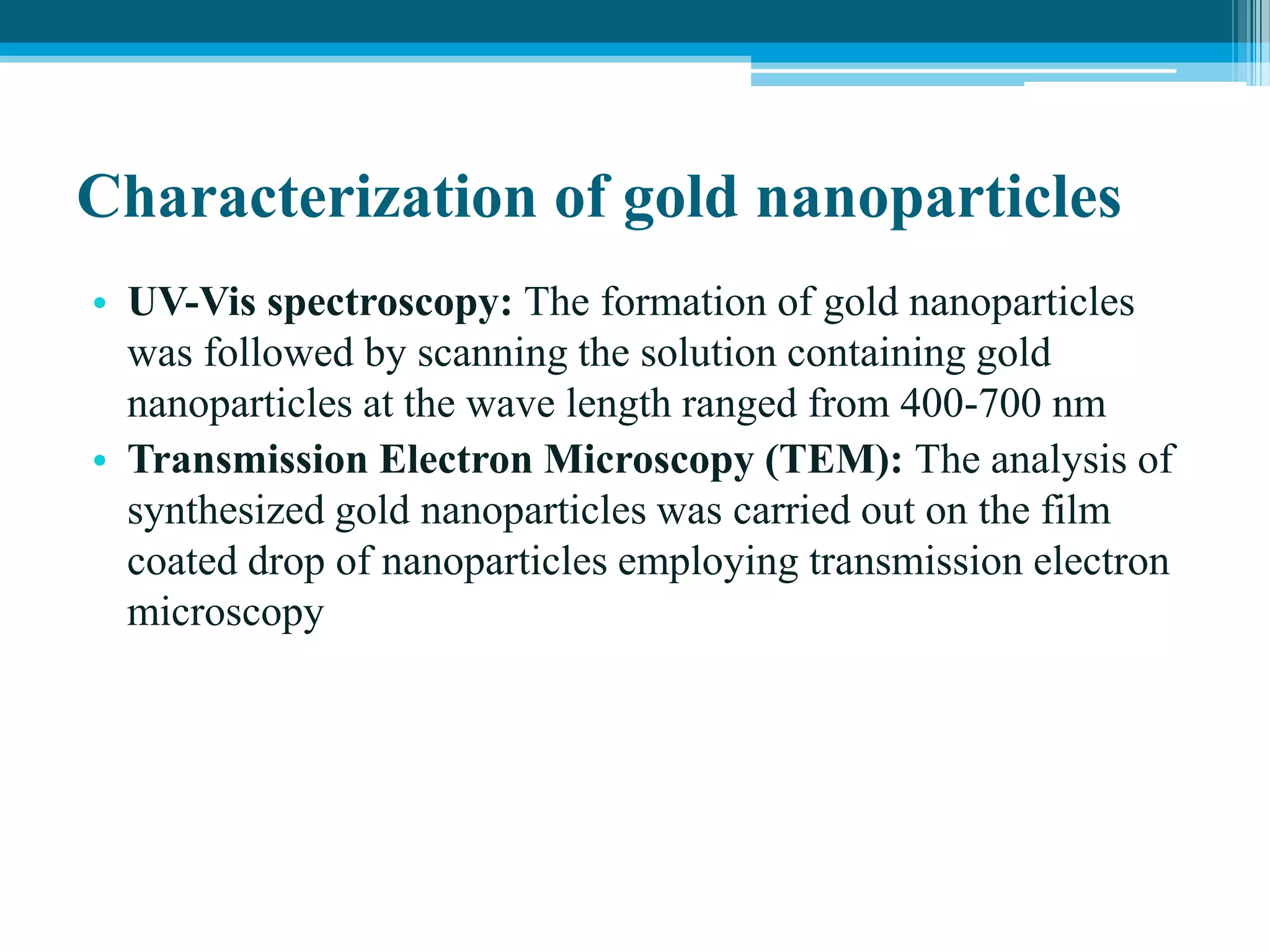 Characterization of gold nanoparticles

• UV-Vis spectroscopy: The formation of gold nanoparticles was followed by scanning the solution containing gold nanoparticles at the wave length ranged from 400-700 nm
• Transmission Electron Microscopy (TEM): The analysis of synthesized gold nanoparticles was carried out on the film coated drop of nanoparticles employing transmission electron microscopy